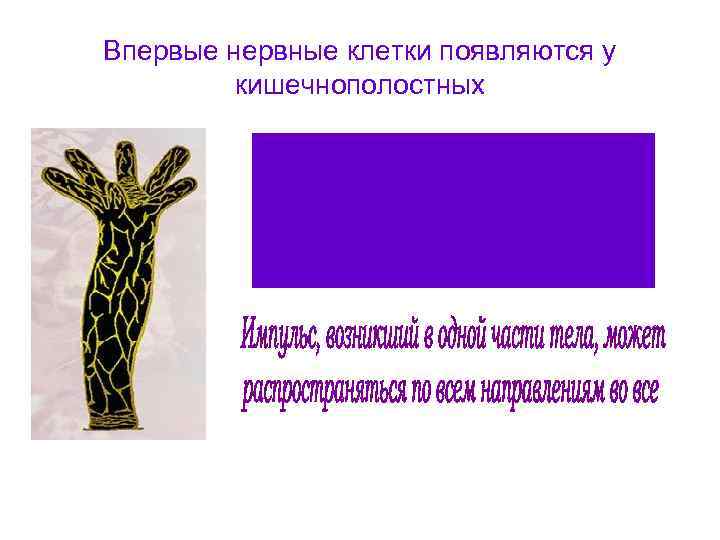 Впервые нервные клетки появляются у кишечнополостных

Импульс, возникший в одной части тела, может распространяться по всем направлениям во все